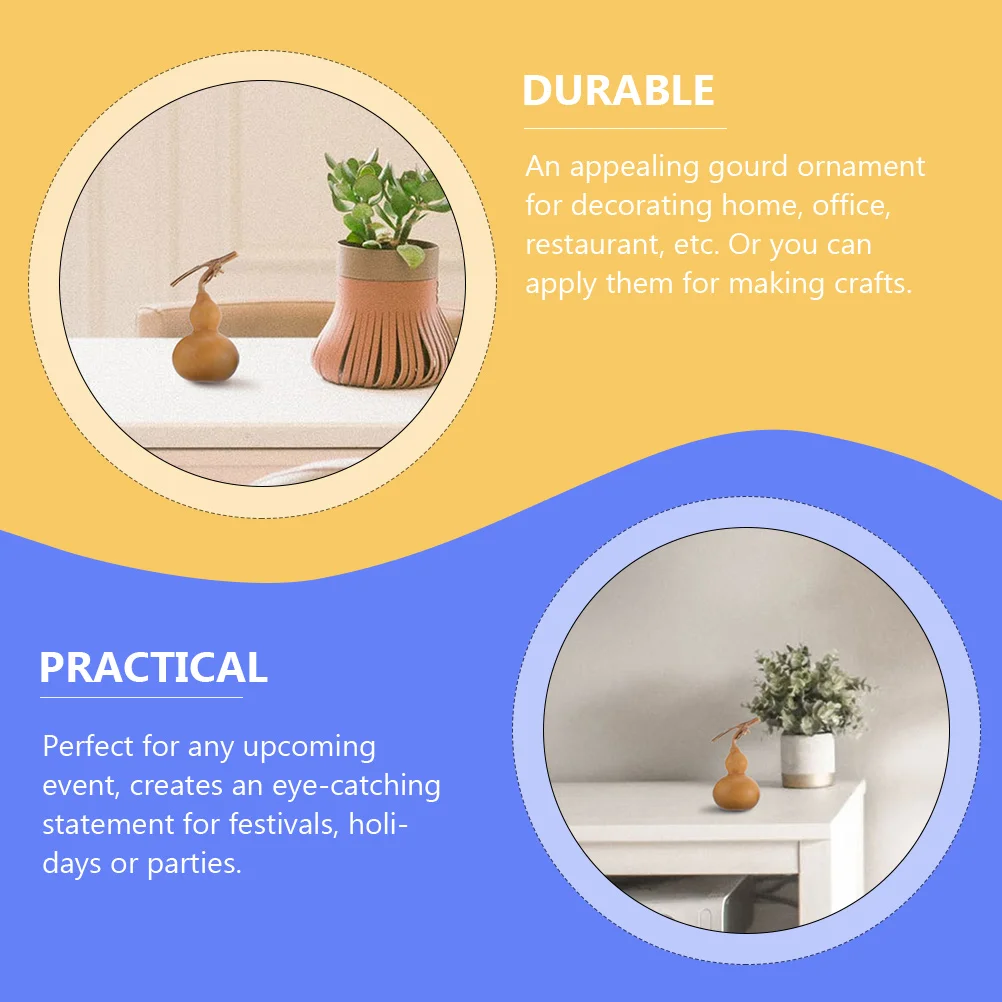 DURABLE

An appealing gourd ornament for decorating home, office, restaurant, etc. Or you can apply them for making crafts.

PRACTICAL

Perfect for any upcoming event, creates an eye-catching statement for festivals, holidays or parties.